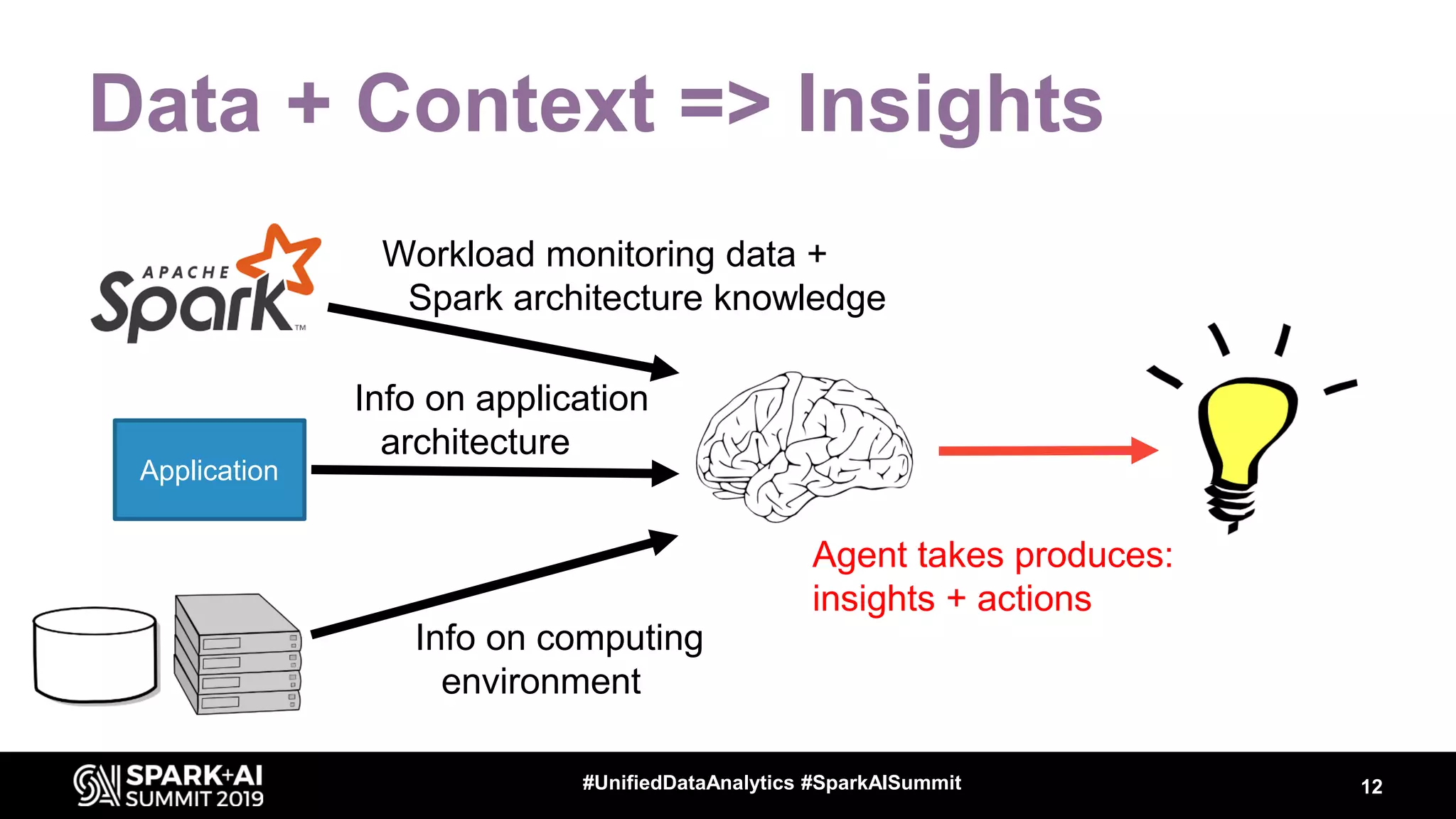 Data + Context => Insights

APACHE Spark™

Workload monitoring data + Spark architecture knowledge

Application

Info on application architecture

Info on computing environment

Agent takes produces: insights + actions

SPARK+AI SUMMIT 2019

#UnifiedDataAnalytics #SparkAISummit

12